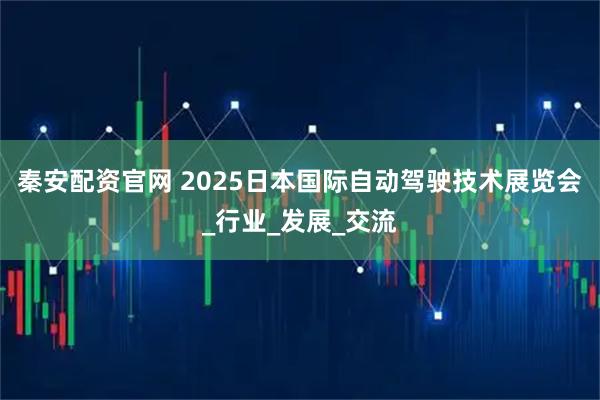 秦安配资官网 2025日本国际自动驾驶技术展览会_行业_发展_交流